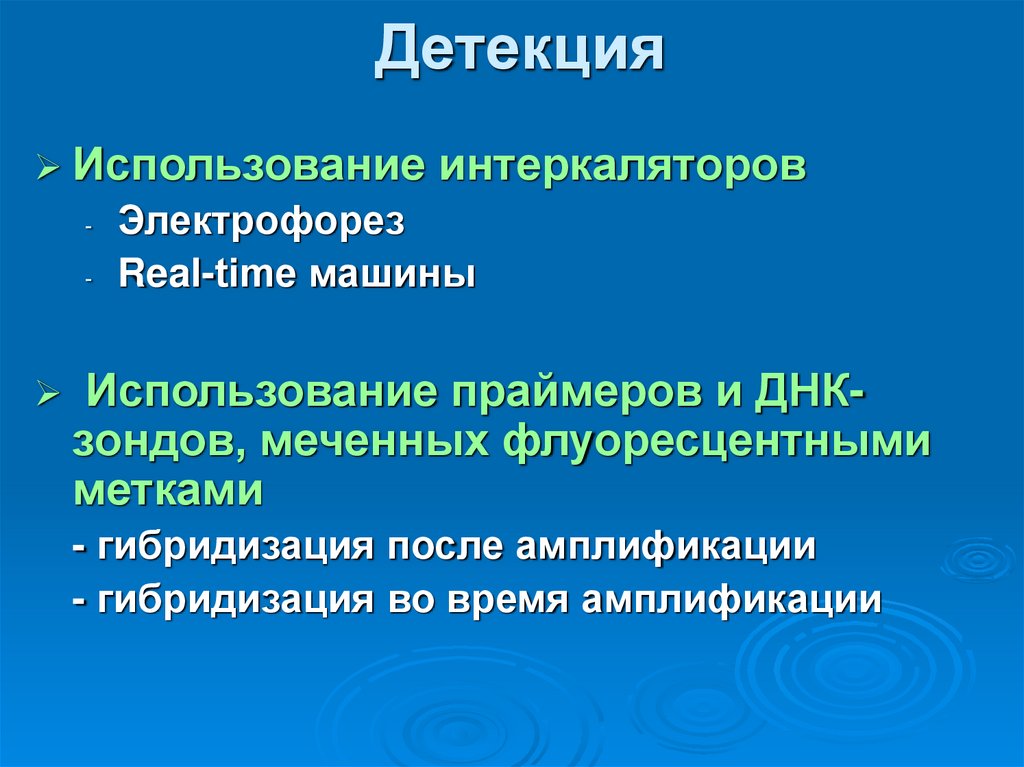 Детекция

➢ Использование интеркаляторов

- Электрофорез
- Real-time машины

➢ Использование праймеров и ДНК-зондов, меченных флуоресцентными метками

- гибридизация после амплификации
- гибридизация во время амплификации